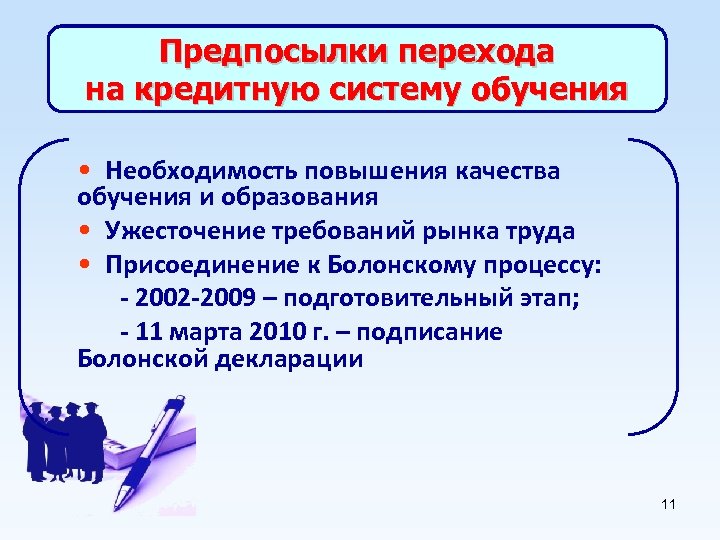 Предпосылки перехода на кредитную систему обучения

• Необходимость повышения качества обучения и образования
• Ужесточение требований рынка труда
• Присоединение к Болонскому процессу:
- 2002-2009 – подготовительный этап;
- 11 марта 2010 г. – подписание Болонской декларации

11